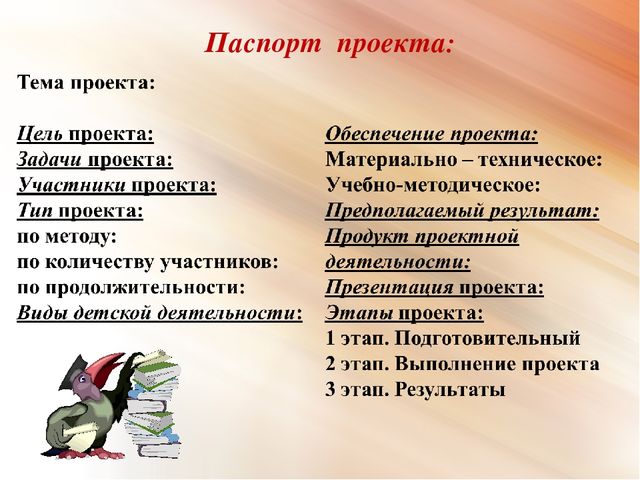 Паспорт проекта:

Тема проекта:

Цель проекта:
Задачи проекта:
Участники проекта:
Тип проекта:
по методу:
по количеству участников:
по продолжительности:
Виды детской деятельности:

Обеспечение проекта:
Материально – техническое:
Учебно-методическое:
Предполагаемый результат:
Продукт проектной деятельности:
Презентация проекта:
Этапы проекта:
1 этап. Подготовительный
2 этап. Выполнение проекта
3 этап. Результаты